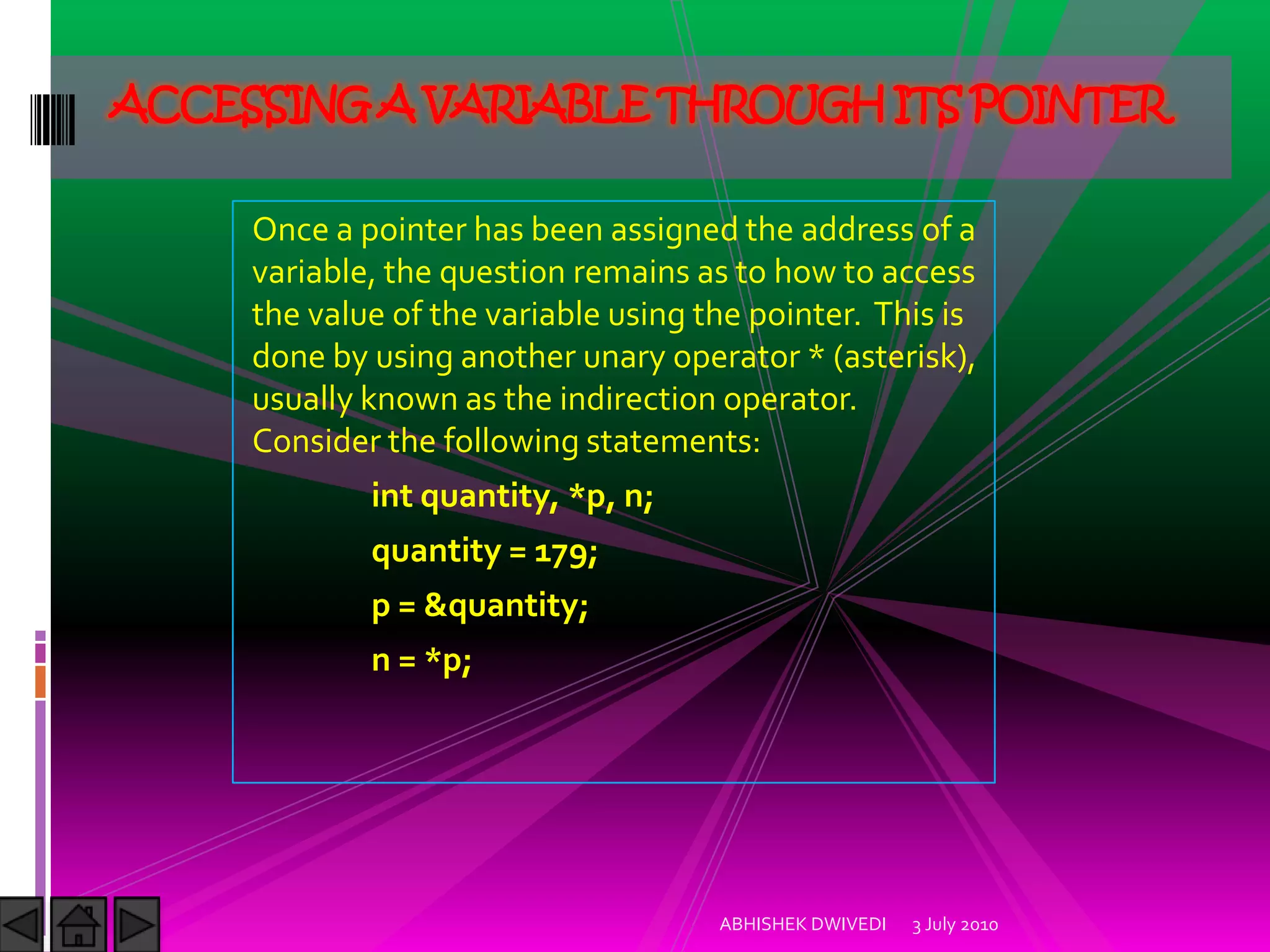 ACCESSING A VARIABLE THROUGH ITS POINTER

Once a pointer has been assigned the address of a variable, the question remains as to how to access the value of the variable using the pointer. This is done by using another unary operator * (asterisk), usually known as the indirection operator.
Consider the following statements:

int quantity, *p, n;

quantity = 179;

p = &quantity;

n = *p;

ABHISHEK DWIVEDI 3 July 2010